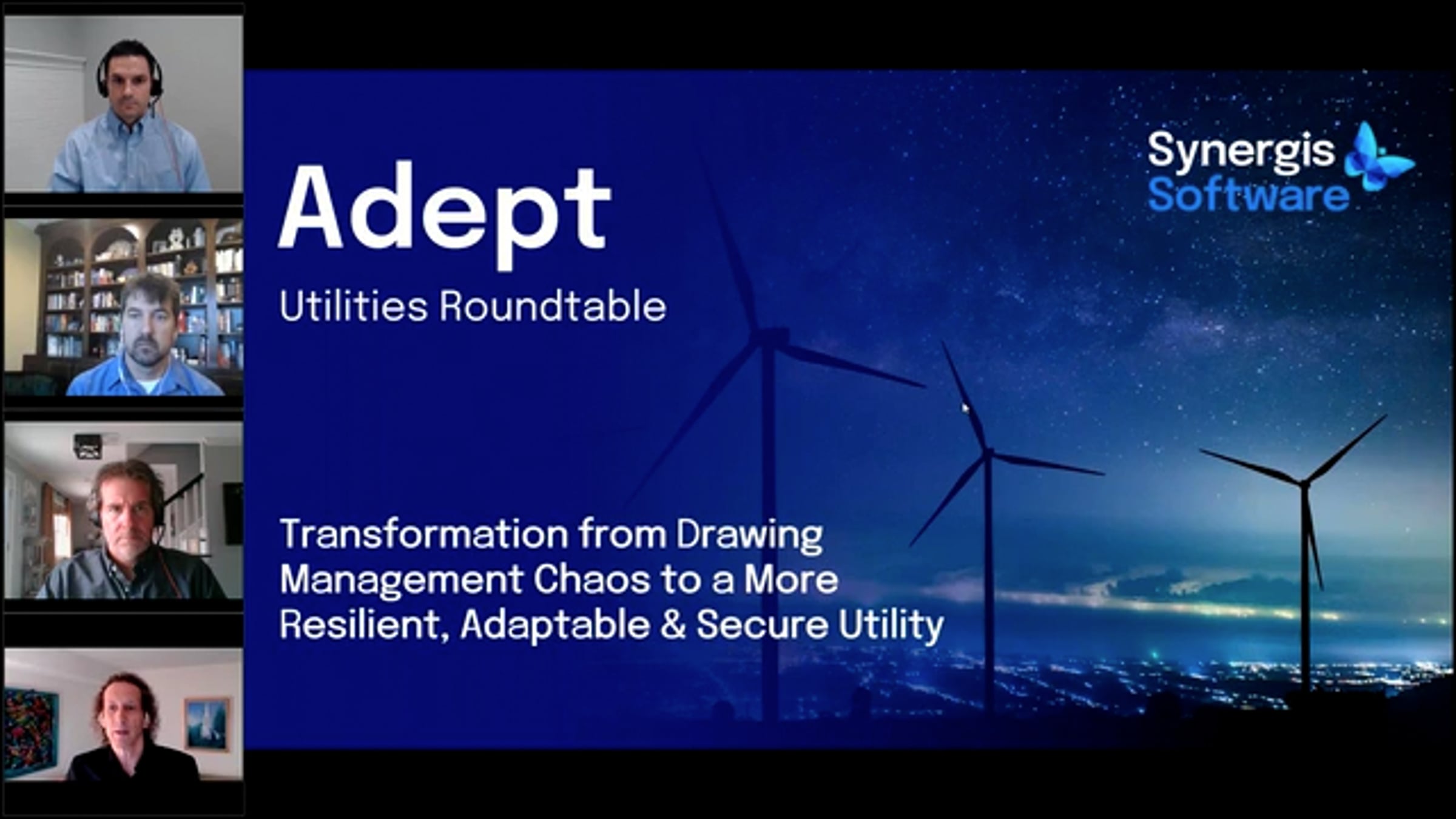 Adept

Utilities Roundtable

Synergis Software

Transformation from Drawing Management Chaos to a More Resilient, Adaptable & Secure Utility